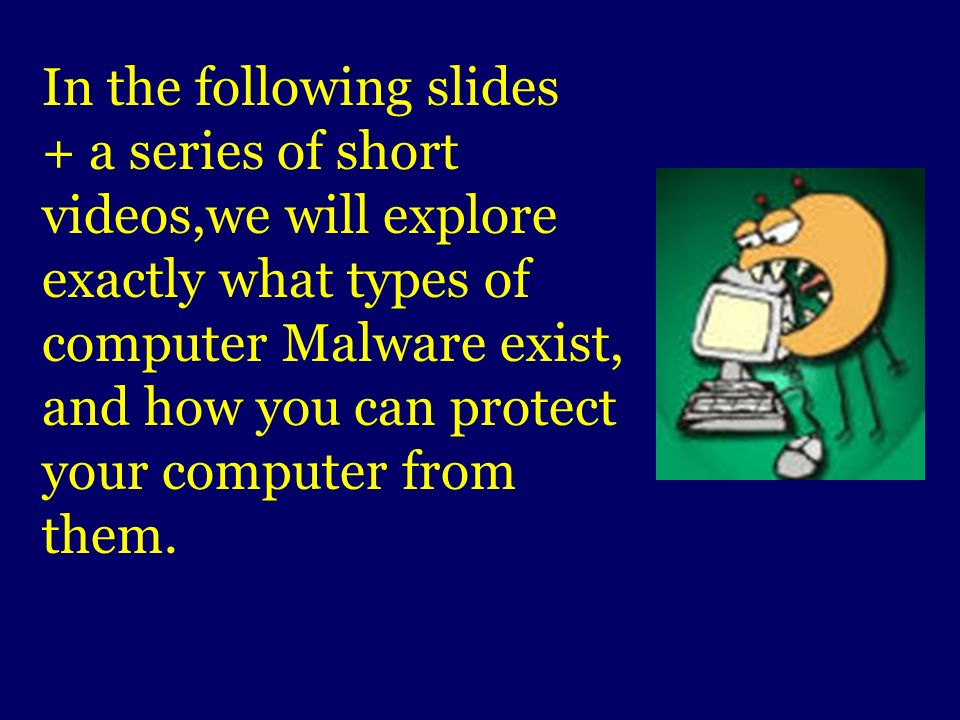 In the following slides + a series of short videos,we will explore exactly what types of computer Malware exist, and how you can protect your computer from them.